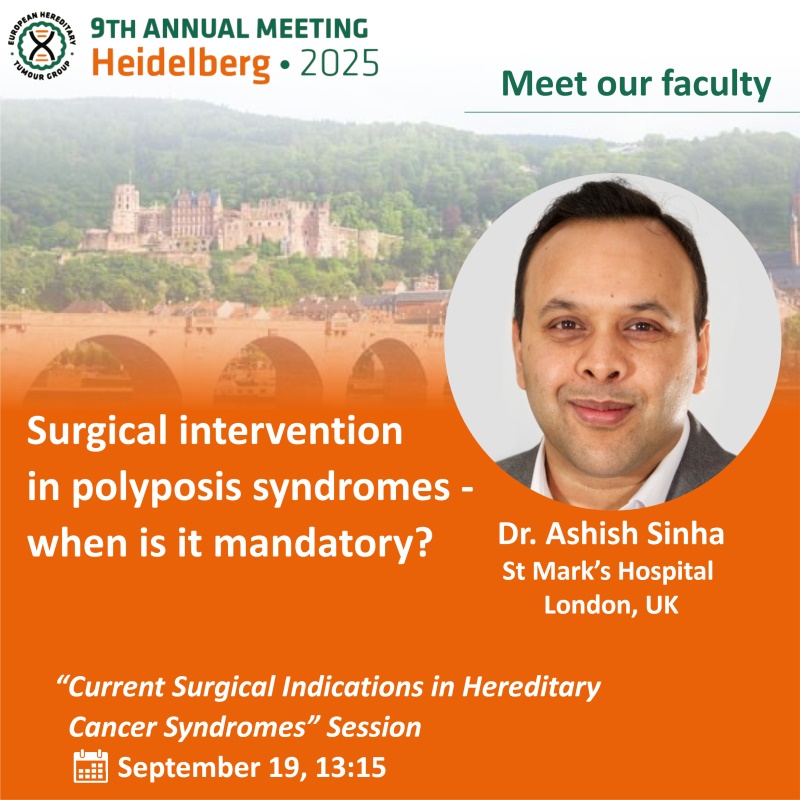 EUROPEAN HEREDITARY TUMOUR GROUP

9TH ANNUAL MEETING
Heidelberg • 2025

Meet our faculty

Surgical intervention in polyposis syndromes - when is it mandatory?

Dr. Ashish Sinha
St Mark's Hospital
London, UK

"Current Surgical Indications in Hereditary Cancer Syndromes" Session

September 19, 13:15